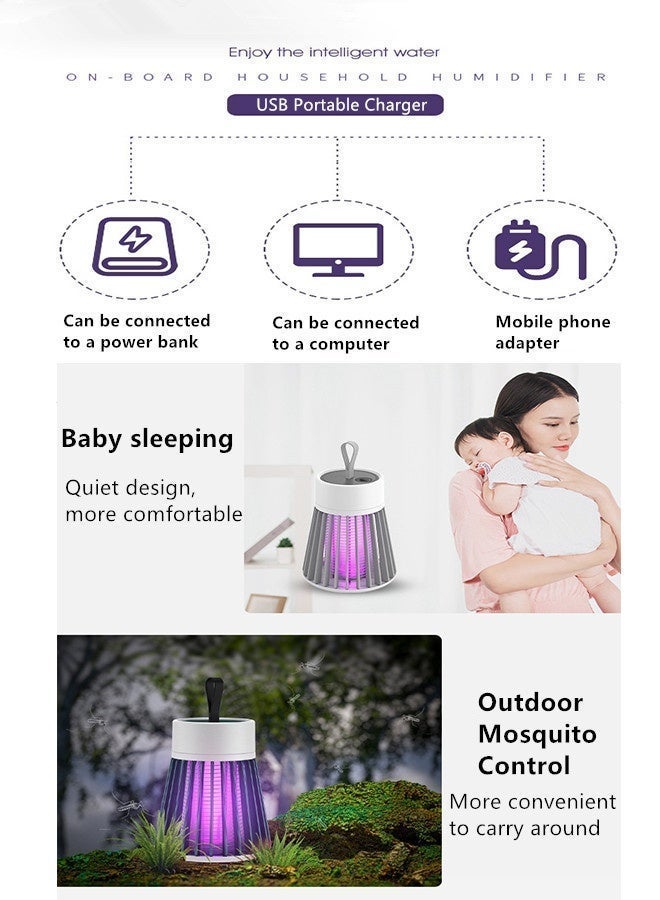 Enjoy the intelligent water

ON-BOARD HOUSEHOLD HUMIDIFIER

USB Portable Charger

Can be connected to a power bank

Can be connected to a computer

Mobile phone adapter

Baby sleeping

Quiet design, more comfortable

Outdoor Mosquito Control

More convenient to carry around